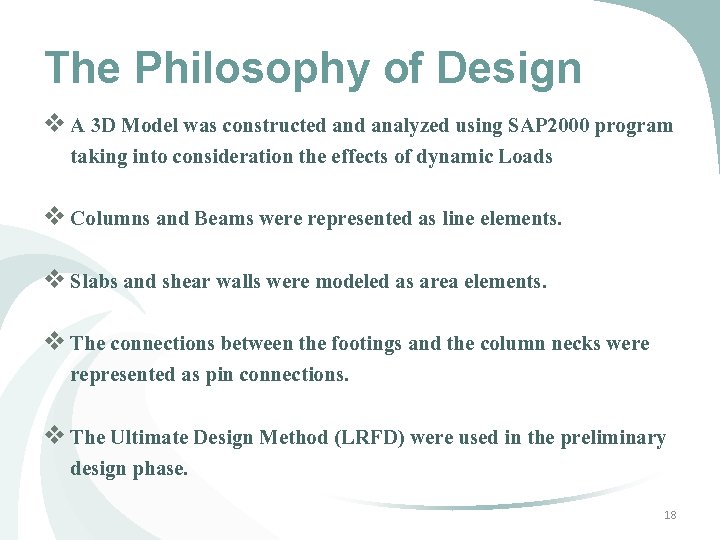 The Philosophy of Design

❖ A 3D Model was constructed and analyzed using SAP2000 program taking into consideration the effects of dynamic Loads

❖ Columns and Beams were represented as line elements.

❖ Slabs and shear walls were modeled as area elements.

❖ The connections between the footings and the column necks were represented as pin connections.

❖ The Ultimate Design Method (LRFD) were used in the preliminary design phase.

18